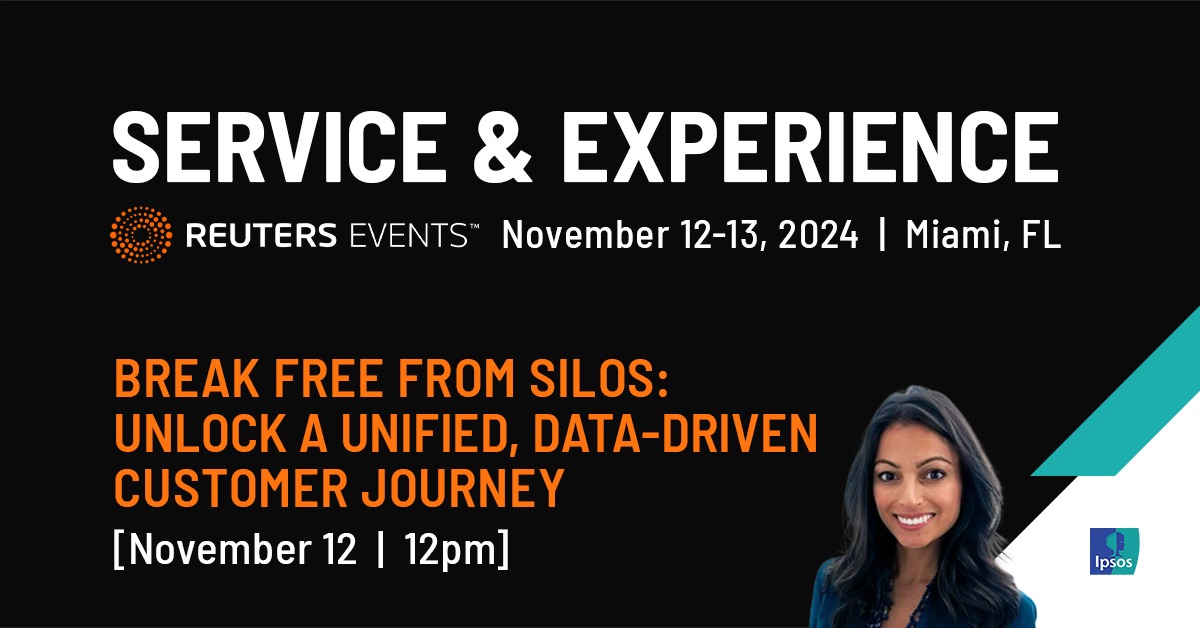 SERVICE & EXPERIENCE

REUTERS EVENTS™ November 12-13, 2024 | Miami, FL

BREAK FREE FROM SILOS: UNLOCK A UNIFIED, DATA-DRIVEN CUSTOMER JOURNEY

[November 12 | 12pm]

Ipsos